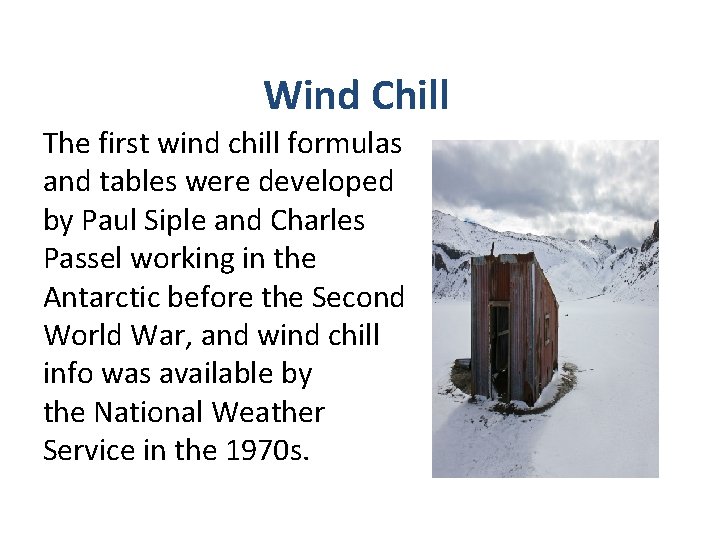 Wind Chill

The first wind chill formulas and tables were developed by Paul Siple and Charles Passel working in the Antarctic before the Second World War, and wind chill info was available by the National Weather Service in the 1970s.